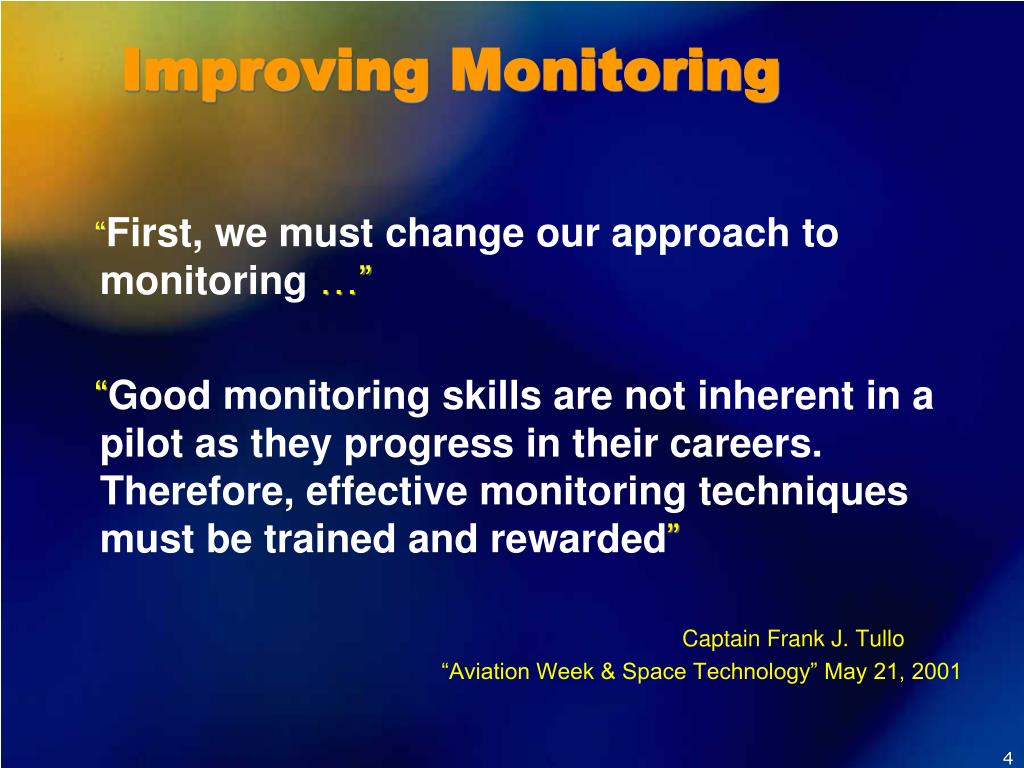 Improving Monitoring

“First, we must change our approach to monitoring …”

“Good monitoring skills are not inherent in a pilot as they progress in their careers. Therefore, effective monitoring techniques must be trained and rewarded”

Captain Frank J. Tullo
“Aviation Week & Space Technology” May 21, 2001

4